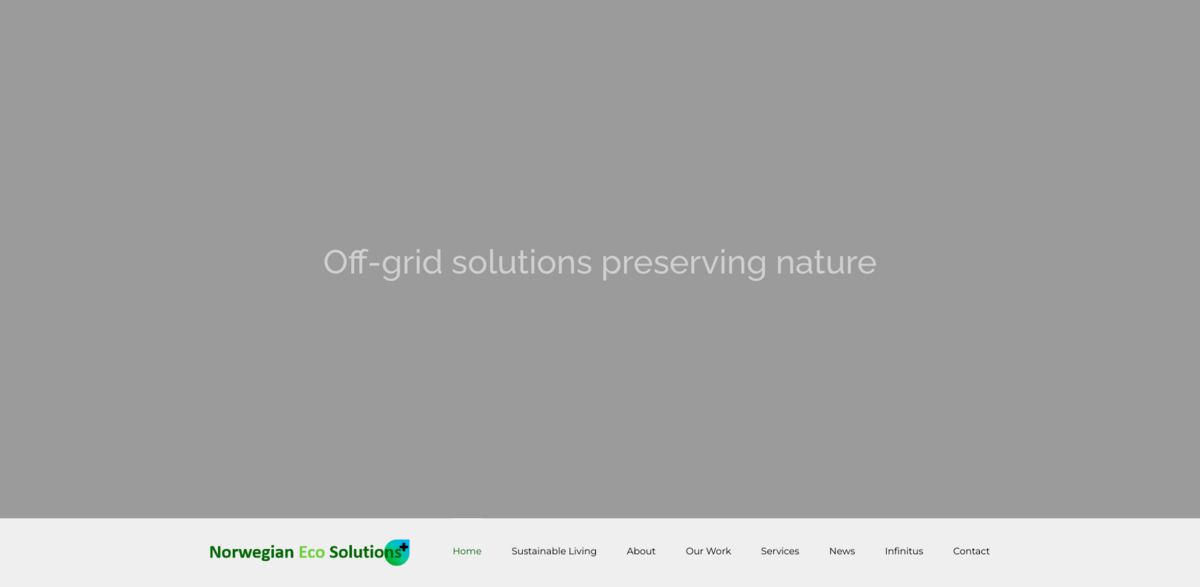 Off-grid solutions preserving nature

Norwegian Eco Solutions

Home Sustainable Living About Our Work Services News Infinitus Contact